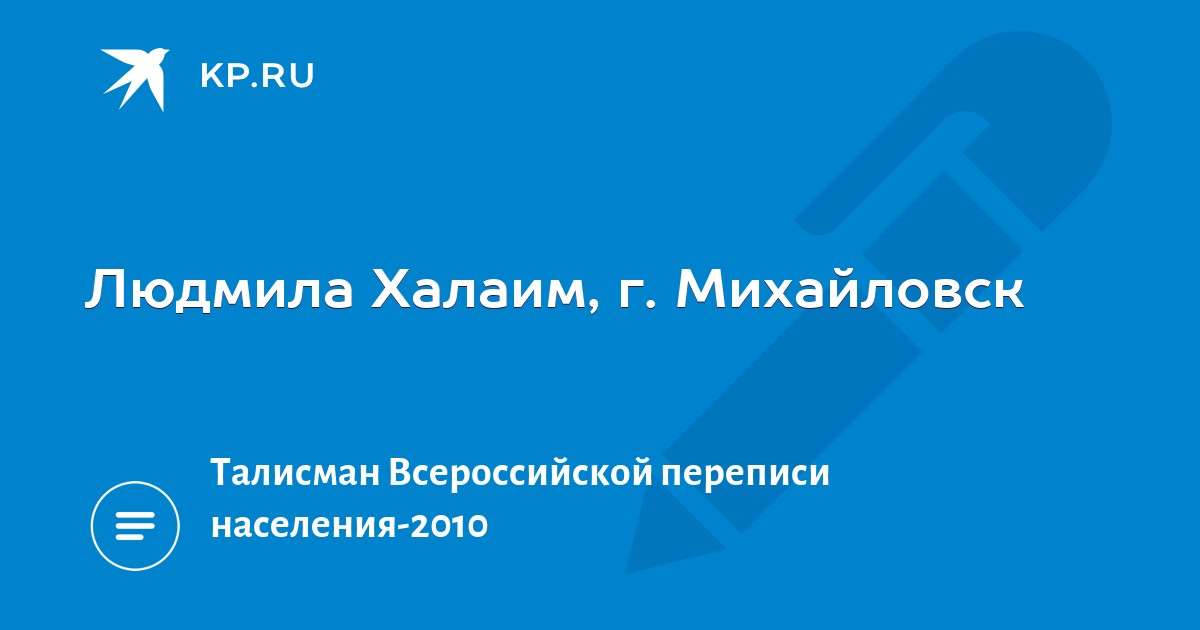 KP.RU

Людмила Халаим, г. Михайловск

Талисман Всероссийской переписи населения-2010